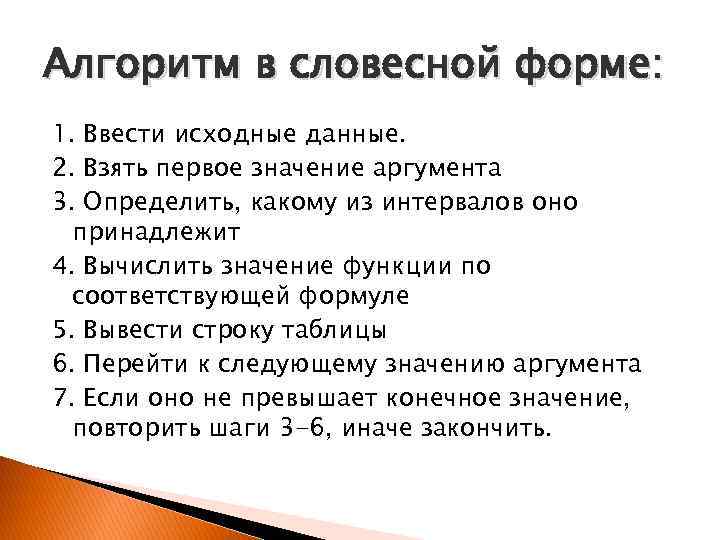 Алгоритм в словесной форме:

1. Ввести исходные данные.
2. Взять первое значение аргумента
3. Определить, какому из интервалов оно принадлежит
4. Вычислить значение функции по соответствующей формуле
5. Вывести строку таблицы
6. Перейти к следующему значению аргумента
7. Если оно не превышает конечное значение, повторить шаги 3-6, иначе закончить.